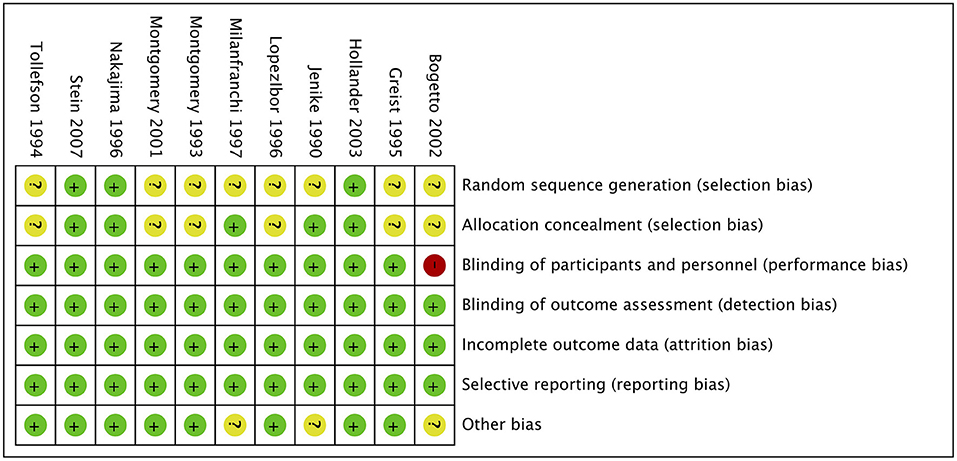 | Tollefson 1994 | Stein 2007 | Nakajima 1996 | Montgomery 2001 | Montgomery 1993 | Milanfranchi 1997 | Lopezlbor 1996 | Jenike 1990 | Hollander 2003 | Greist 1995 | Bogetto 2002 | |
|---|---|---|---|---|---|---|---|---|---|---|---|
| ? | + | + | ? | ? | ? | ? | ? | + | ? | ? | Random sequence generation (selection bias) |
| ? | + | + | ? | ? | + | ? | + | + | ? | ? | Allocation concealment (selection bias) |
| + | + | + | + | + | + | + | + | + | + | - | Blinding of participants and personnel (performance bias) |
| + | + | + | + | + | + | + | + | + | + | + | Blinding of outcome assessment (detection bias) |
| + | + | + | + | + | + | + | + | + | + | + | Incomplete outcome data (attrition bias) |
| + | + | + | + | + | + | + | + | + | + | + | Selective reporting (reporting bias) |
| + | + | + | + | + | ? | + | ? | + | + | ? | Other bias |